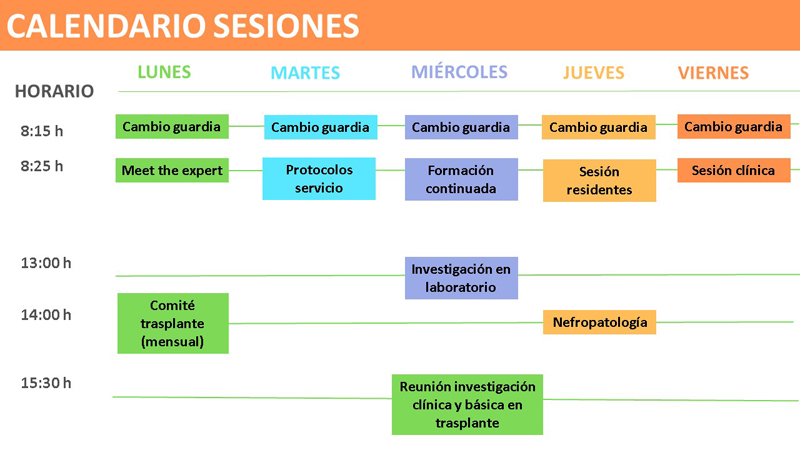 CALENDARIO SESIONES

| HORARIO | LUNES | MARTES | MIÉRCOLES | JUEVES | VIERNES |
|---|---|---|---|---|---|
| 8:15 h | Cambio guardia | Cambio guardia | Cambio guardia | Cambio guardia | Cambio guardia |
| 8:25 h | Meet the expert | Protocolos servicio | Formación continuada | Sesión residentes | Sesión clínica |
| 13:00 h | | | Investigación en laboratorio | | |
| 14:00 h | Comité trasplante (mensual) | | | Nefropatología | |
| 15:30 h | | | Reunión investigación clínica y básica en trasplante | | |